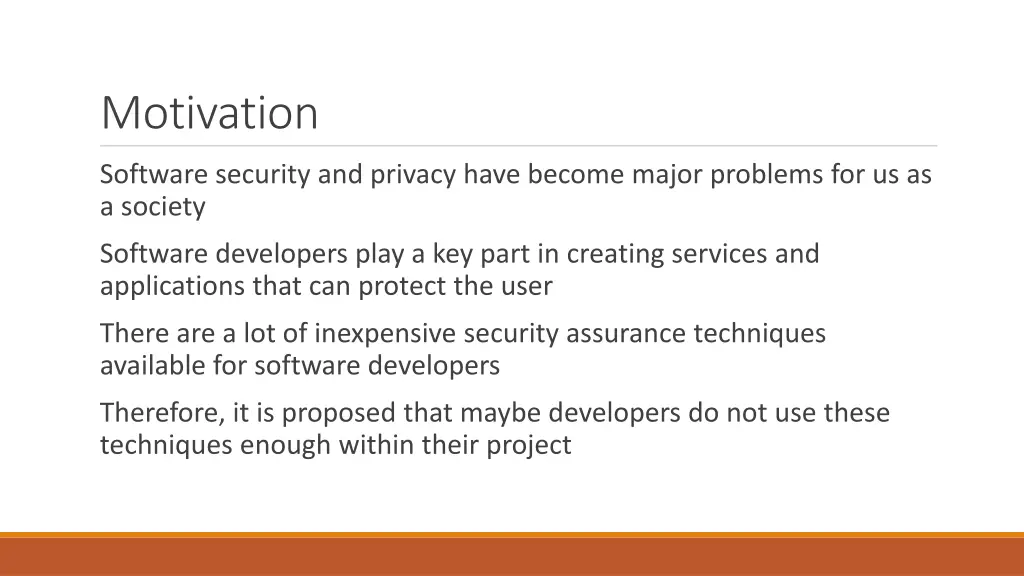 Motivation

Software security and privacy have become major problems for us as a society

Software developers play a key part in creating services and applications that can protect the user

There are a lot of inexpensive security assurance techniques available for software developers

Therefore, it is proposed that maybe developers do not use these techniques enough within their project